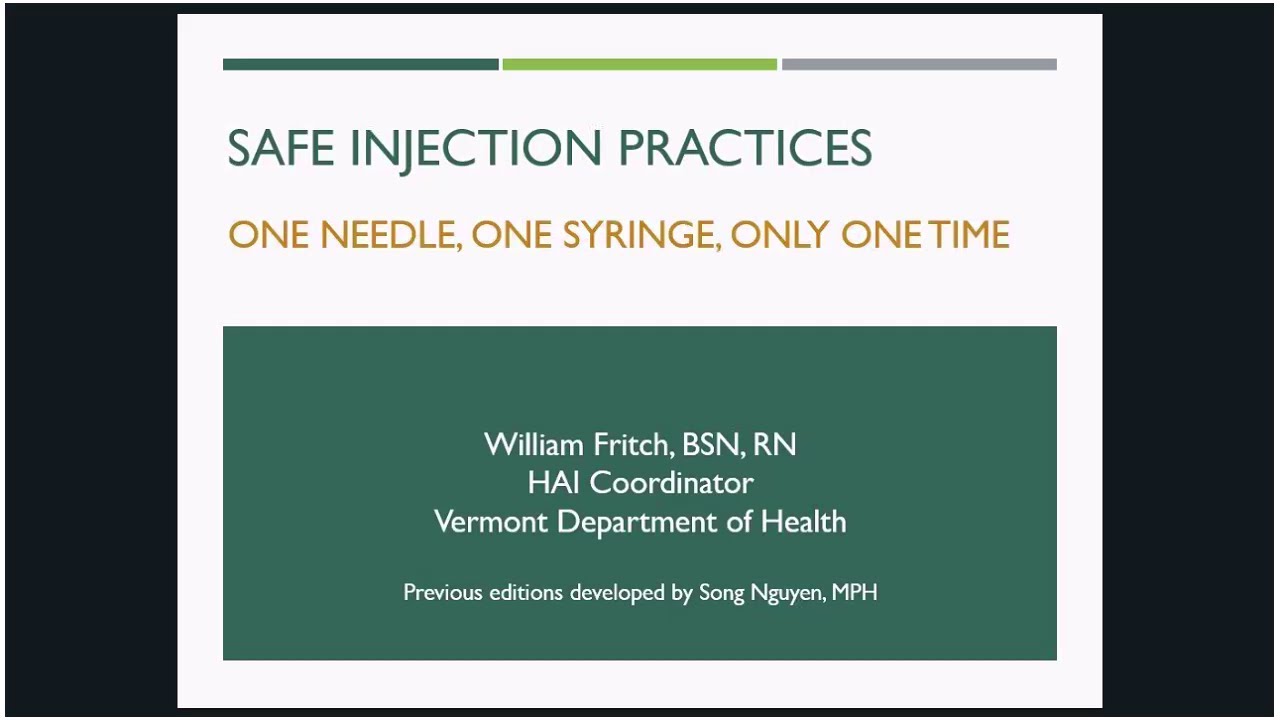 SAFE INJECTION PRACTICES

ONE NEEDLE, ONE SYRINGE, ONLY ONE TIME

William Fritch, BSN, RN
HAI Coordinator
Vermont Department of Health

Previous editions developed by Song Nguyen, MPH